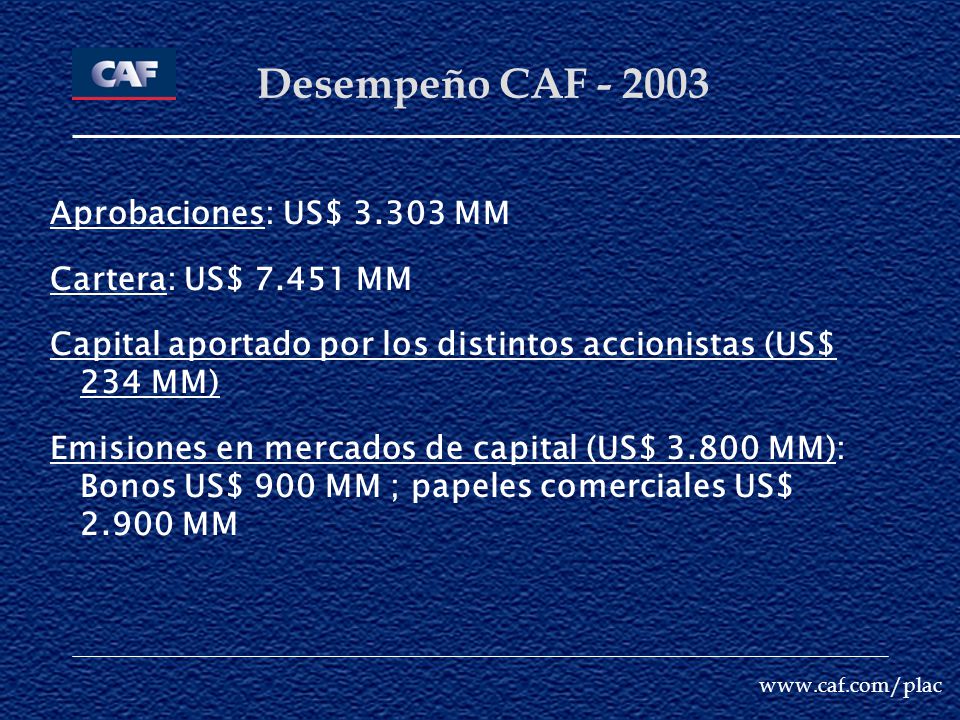 CAF

Desempeño CAF - 2003

Aprobaciones: US$ 3.303 MM

Cartera: US$ 7.451 MM

Capital aportado por los distintos accionistas (US$ 234 MM)

Emisiones en mercados de capital (US$ 3.800 MM): Bonos US$ 900 MM ; papeles comerciales US$ 2.900 MM

www.caf.com/plac